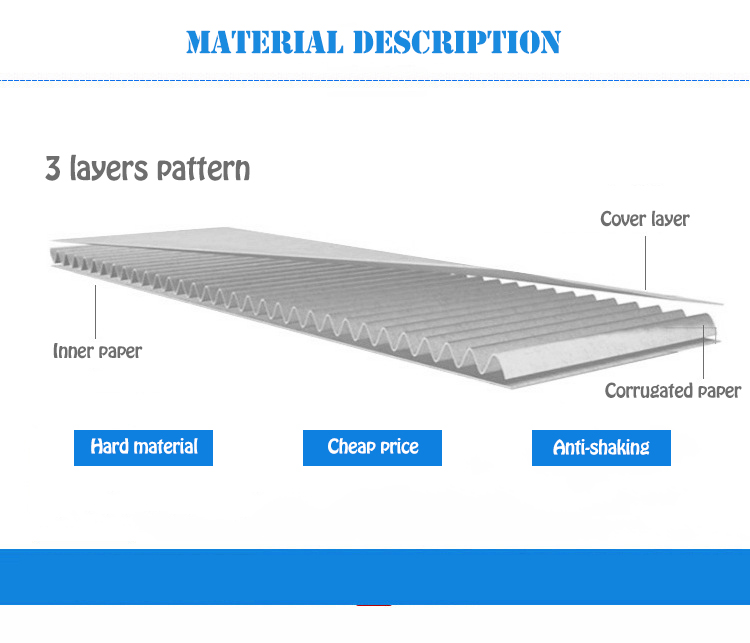 MATERIAL DESCRIPTION

3 layers pattern

Cover layer

Inner paper

Corrugated paper

Hard material

Cheap price

Anti-shaking